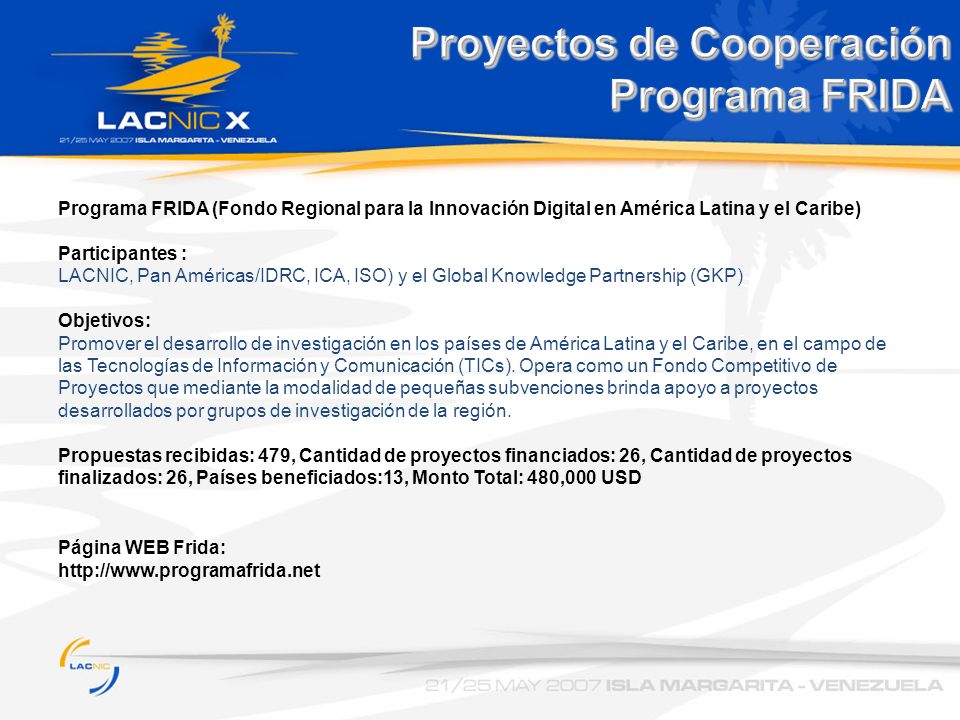 LACNIC X
21/25 MAY 2007 ISLA MARGARITA - VENEZUELA

Proyectos de Cooperación
Programa FRIDA

Programa FRIDA (Fondo Regional para la Innovación Digital en América Latina y el Caribe)

Participantes :
LACNIC, Pan Américas/IDRC, ICA, ISO) y el Global Knowledge Partnership (GKP)

Objetivos:
Promover el desarrollo de investigación en los países de América Latina y el Caribe, en el campo de las Tecnologías de Información y Comunicación (TICs). Opera como un Fondo Competitivo de Proyectos que mediante la modalidad de pequeñas subvenciones brinda apoyo a proyectos desarrollados por grupos de investigación de la región.

Propuestas recibidas: 479, Cantidad de proyectos financiados: 26, Cantidad de proyectos finalizados: 26, Países beneficiados:13, Monto Total: 480,000 USD

Página WEB Frida:
http://www.programafrida.net

LACNIC

21/25 MAY 2007 ISLA MARGARITA - VENEZUELA